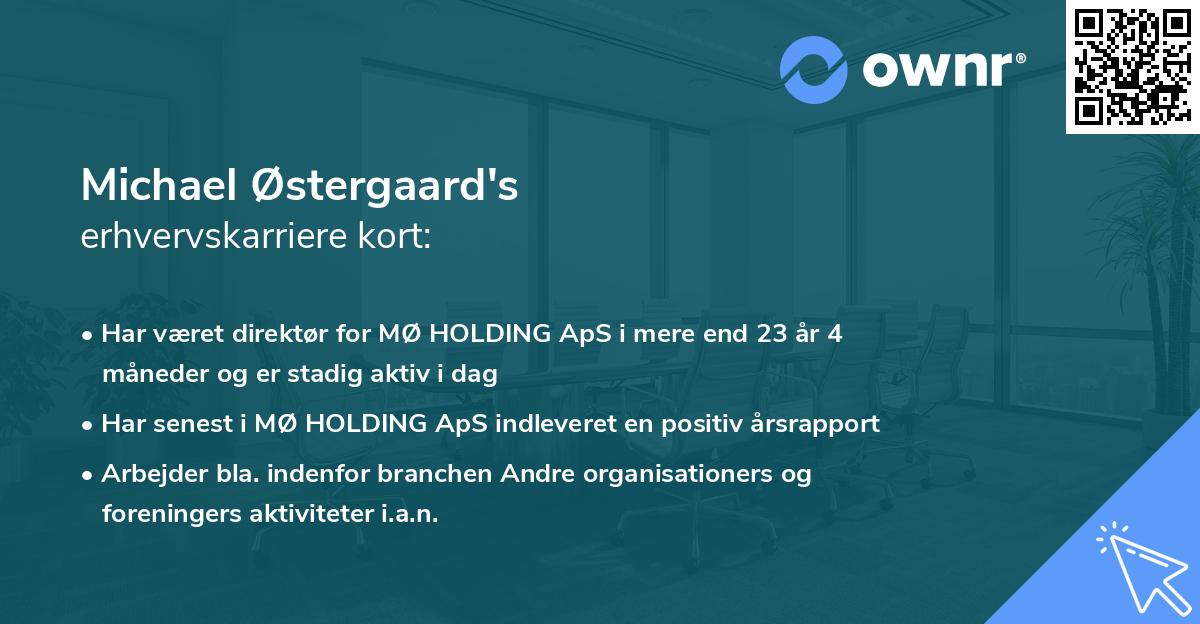 ownr®

Michael Østergaard's
erhvervskarriere kort:

• Har været direktør for MØ HOLDING ApS i mere end 23 år 4 måneder og er stadig aktiv i dag
• Har senest i MØ HOLDING ApS indleveret en positiv årsrapport
• Arbejder bla. indenfor branchen Andre organisationers og foreningers aktiviteter i.a.n.